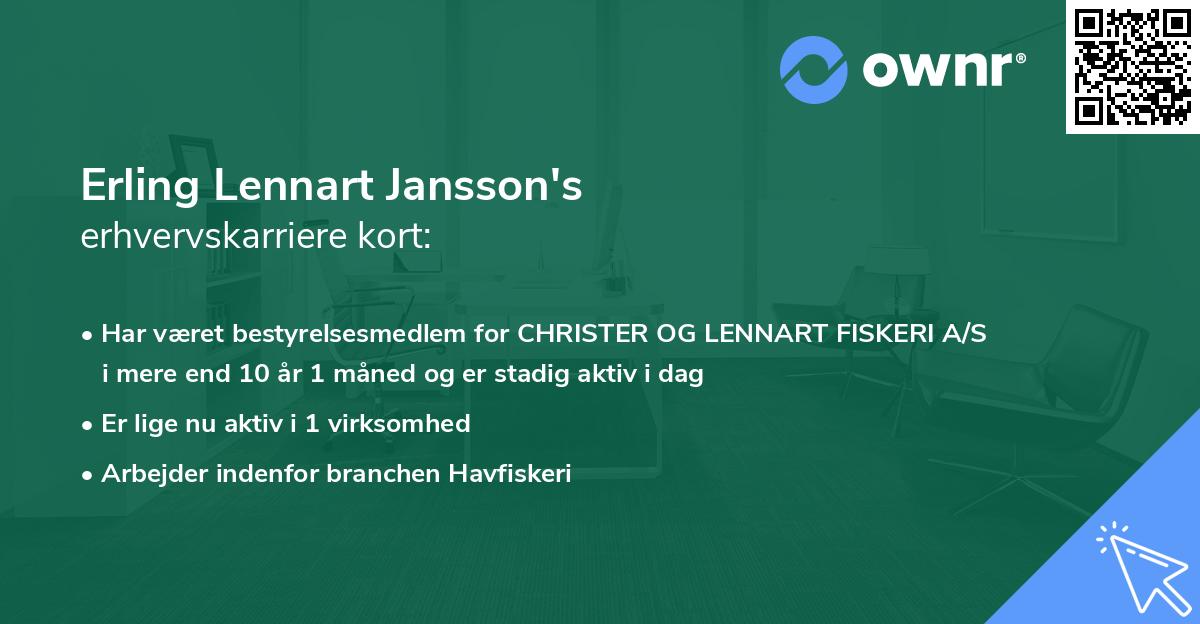 ownr®

Erling Lennart Jansson's
erhvervskarriere kort:

• Har været bestyrelsesmedlem for CHRISTER OG LENNART FISKERI A/S i mere end 10 år 1 måned og er stadig aktiv i dag
• Er lige nu aktiv i 1 virksomhed
• Arbejder indenfor branchen Havfiskeri